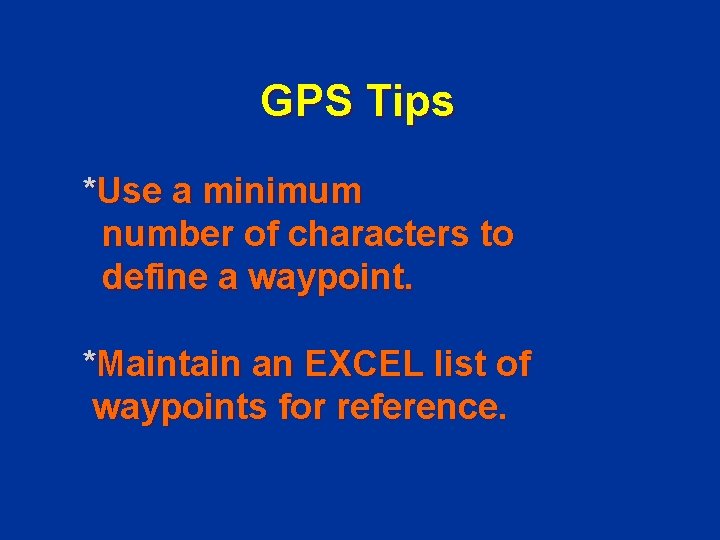 GPS Tips

*Use a minimum number of characters to define a waypoint.

*Maintain an EXCEL list of waypoints for reference.